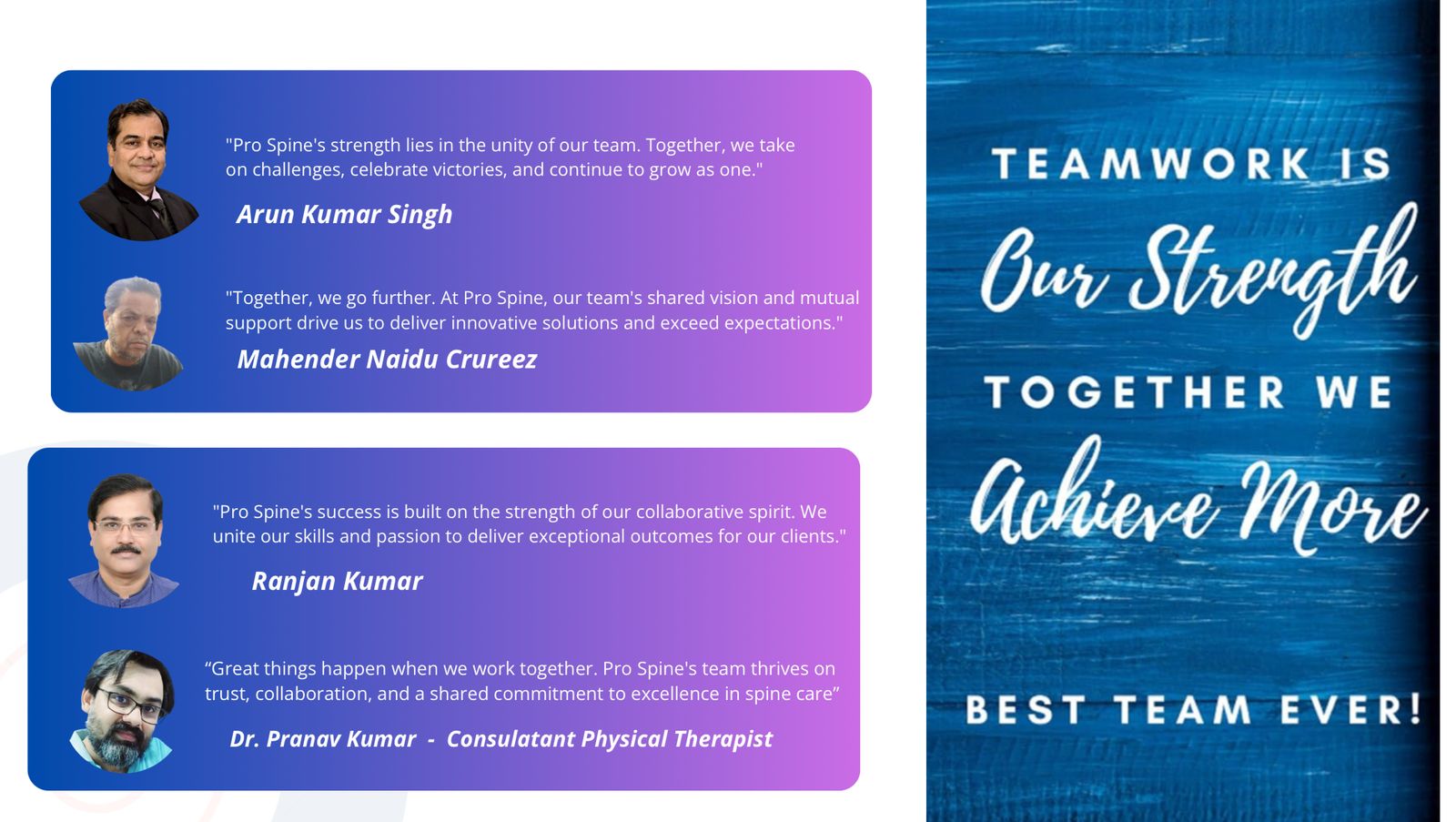 "Pro Spine's strength lies in the unity of our team. Together, we take on challenges, celebrate victories, and continue to grow as one."

Arun Kumar Singh

"Together, we go further. At Pro Spine, our team's shared vision and mutual support drive us to deliver innovative solutions and exceed expectations."

Mahender Naidu Crureez

"Pro Spine's success is built on the strength of our collaborative spirit. We unite our skills and passion to deliver exceptional outcomes for our clients."

Ranjan Kumar

“Great things happen when we work together. Pro Spine's team thrives on trust, collaboration, and a shared commitment to excellence in spine care”

Dr. Pranav Kumar - Consulatant Physical Therapist

TEAMWORK IS
Our Strength
TOGETHER WE
Achieve More
BEST TEAM EVER!